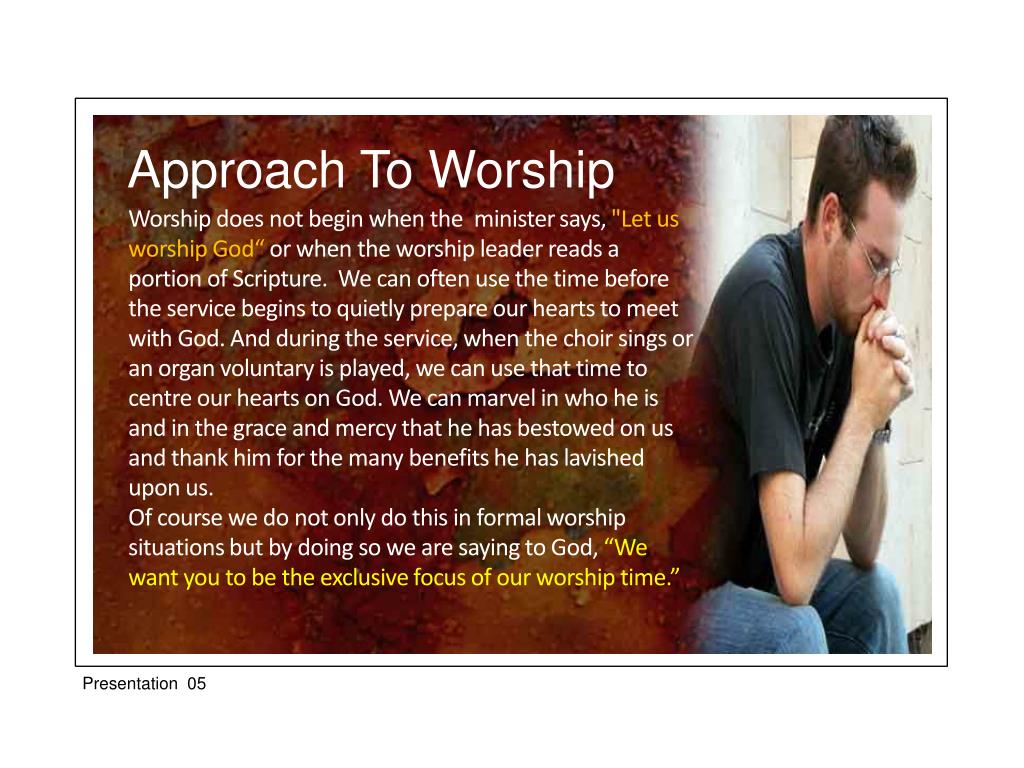 Approach To Worship

Worship does not begin when the minister says, "Let us worship God“ or when the worship leader reads a portion of Scripture. We can often use the time before the service begins to quietly prepare our hearts to meet with God. And during the service, when the choir sings or an organ voluntary is played, we can use that time to centre our hearts on God. We can marvel in who he is and in the grace and mercy that he has bestowed on us and thank him for the many benefits he has lavished upon us.
Of course we do not only do this in formal worship situations but by doing so we are saying to God, “We want you to be the exclusive focus of our worship time.”

Presentation 05